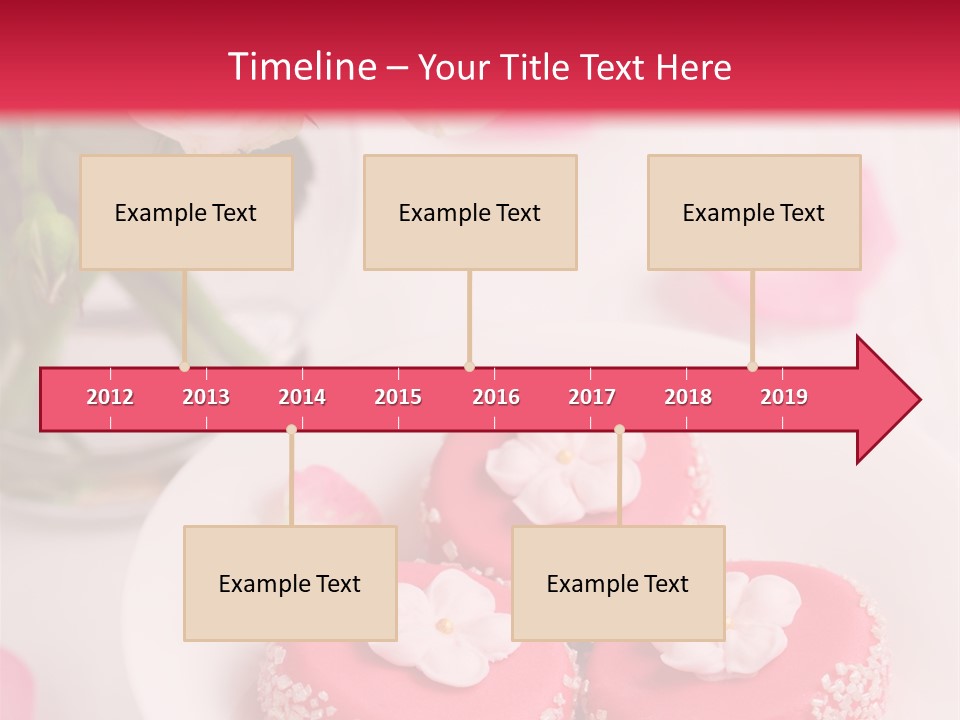 Timeline – Your Title Text Here

Example Text

Example Text

Example Text

2012 2013 2014 2015 2016 2017 2018 2019

Example Text

Example Text